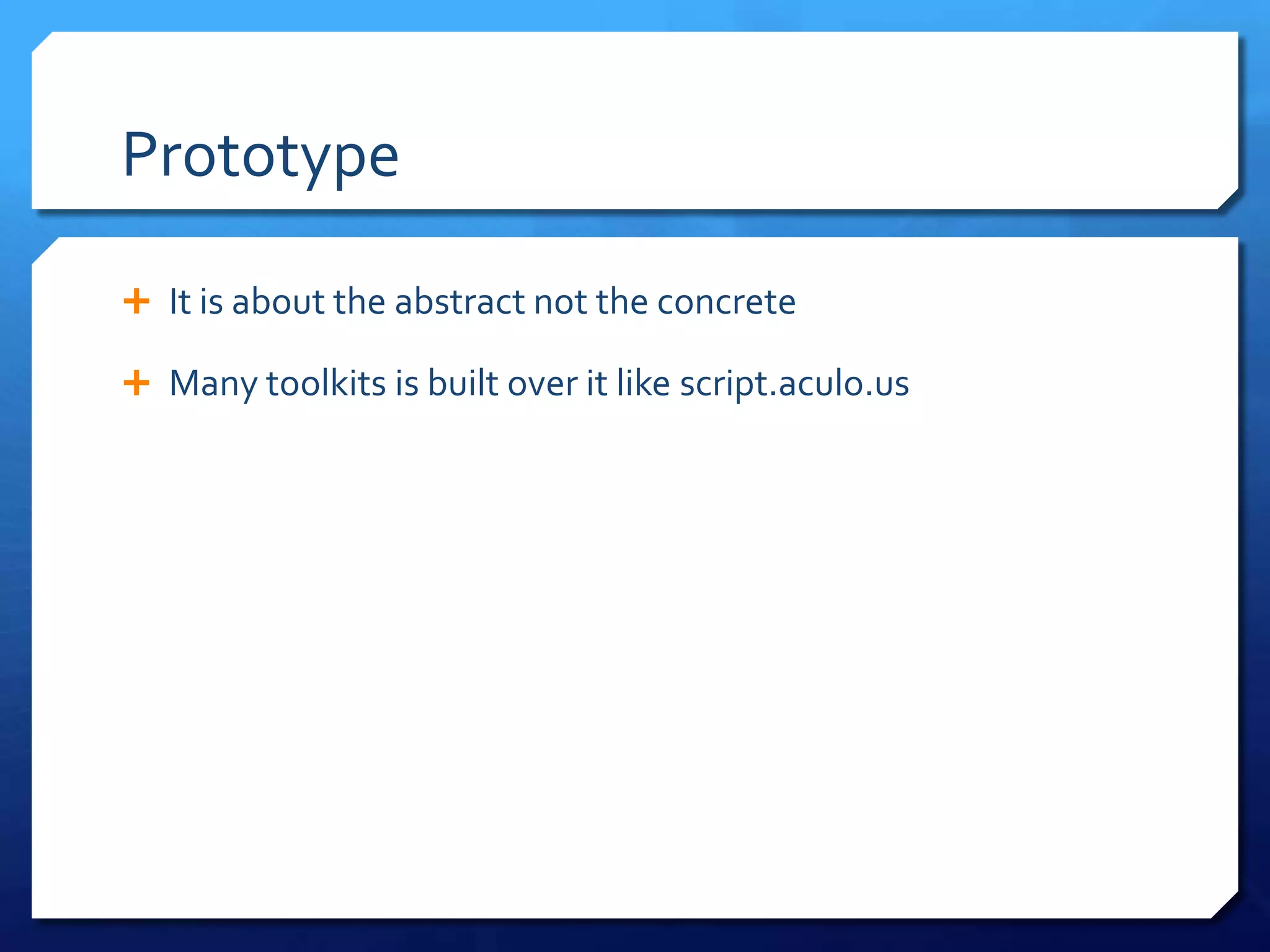 Prototype

+ It is about the abstract not the concrete

+ Many toolkits is built over it like script.aculo.us